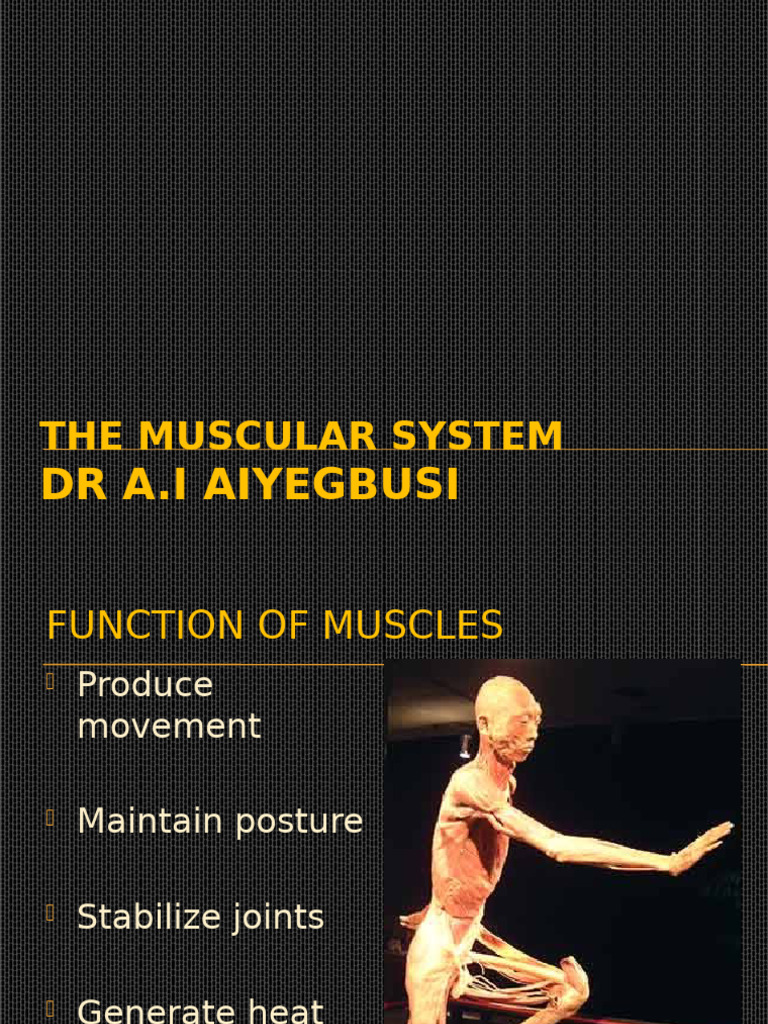 THE MUSCULAR SYSTEM
DR A.I AIYEGBUSI

FUNCTION OF MUSCLES

Produce movement

Maintain posture

Stabilize joints

Generate heat